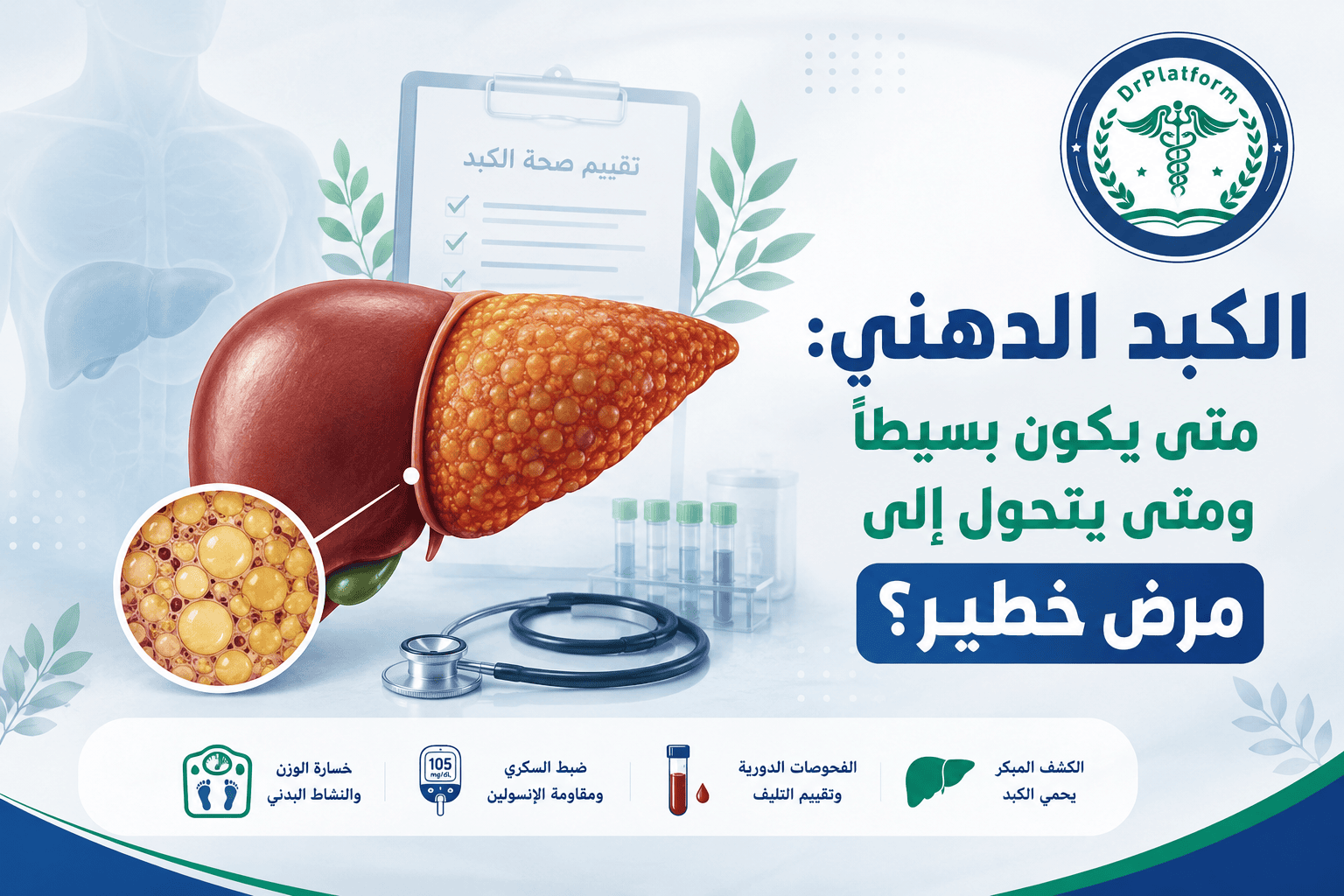 DrPlatform

تقييم صحة الكبد

الكبد الدهني:
متى يكون بسيطاً
ومتى يتحول إلى
مرض خطير؟

الكشف المبكر
يحمي الكبد

الفحوصات الدورية
وتقييم التليف

ضبط السكري
ومقاومة الإنسولين

105
mg/dL

خسارة الوزن
والنشاط البدني